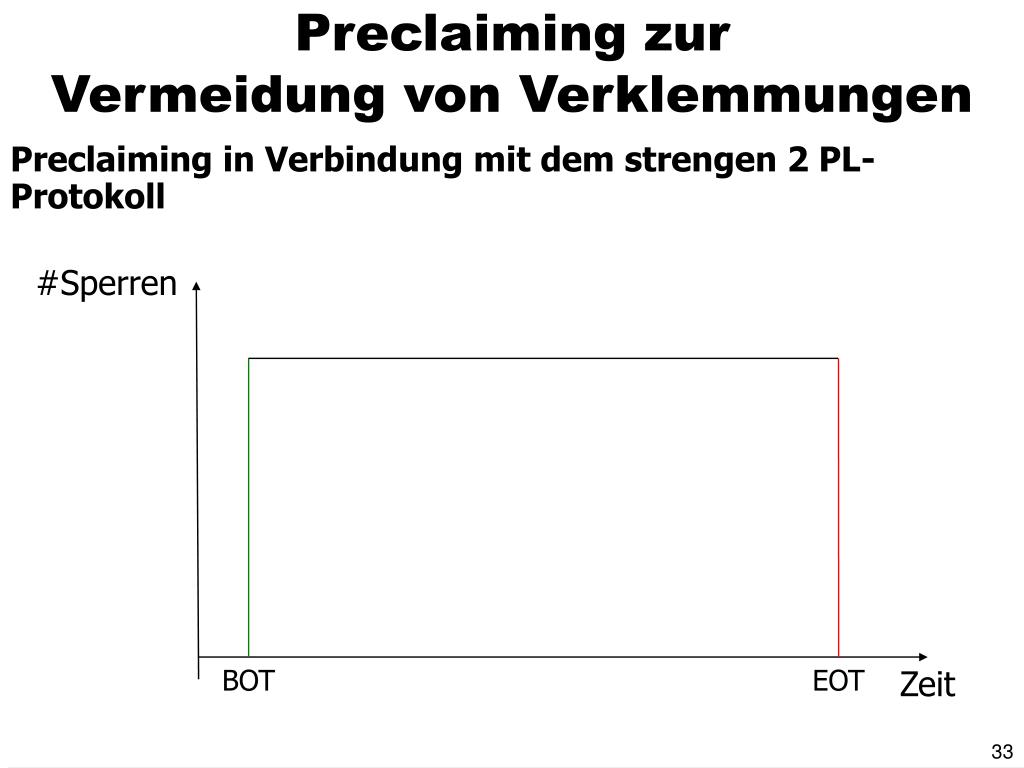 Preclaiming zur
Vermeidung von Verklemmungen

Preclaiming in Verbindung mit dem strengen 2 PL-Protokoll

#Sperren

BOT

EOT

Zeit

33